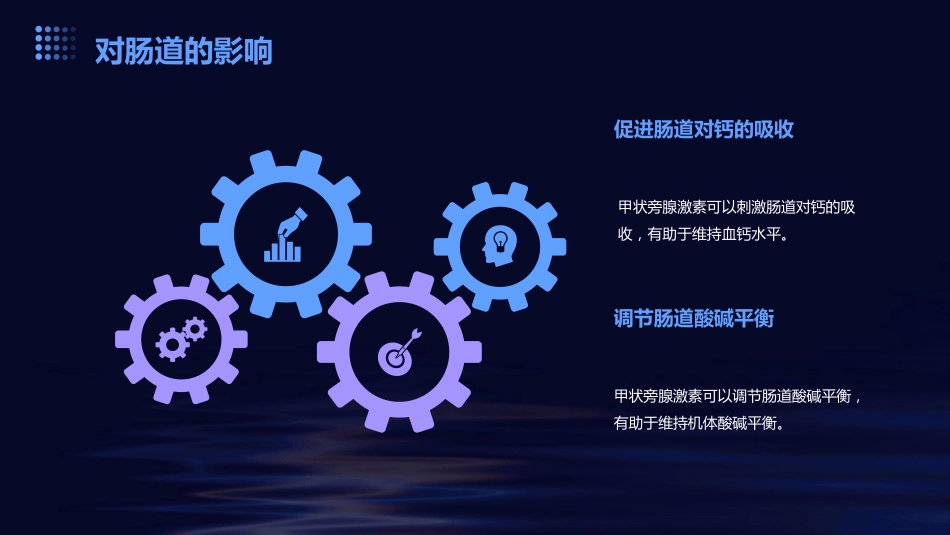 对肠道的影响

促进肠道对钙的吸收

甲状旁腺激素可以刺激肠道对钙的吸收，有助于维持血钙水平。

调节肠道酸碱平衡

甲状旁腺激素可以调节肠道酸碱平衡，有助于维持机体酸碱平衡。